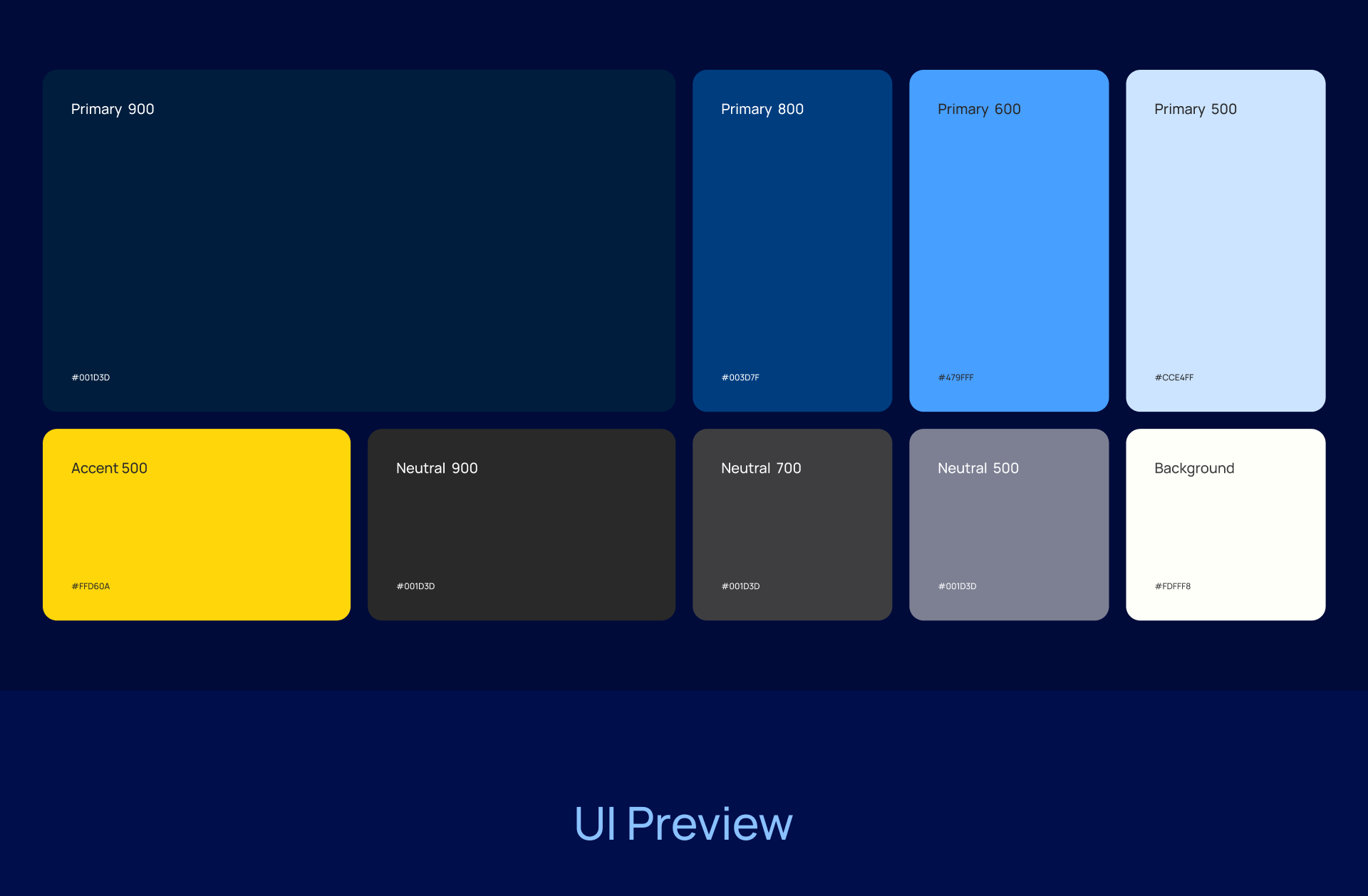 Primary 900

#001D3D

Primary 800

#003D7F

Primary 600

#479FFF

Primary 500

#CCE4FF

Accent 500

#FFD60A

Neutral 900

#001D3D

Neutral 700

#001D3D

Neutral 500

#001D3D

Background

#FDFFF8

UI Preview